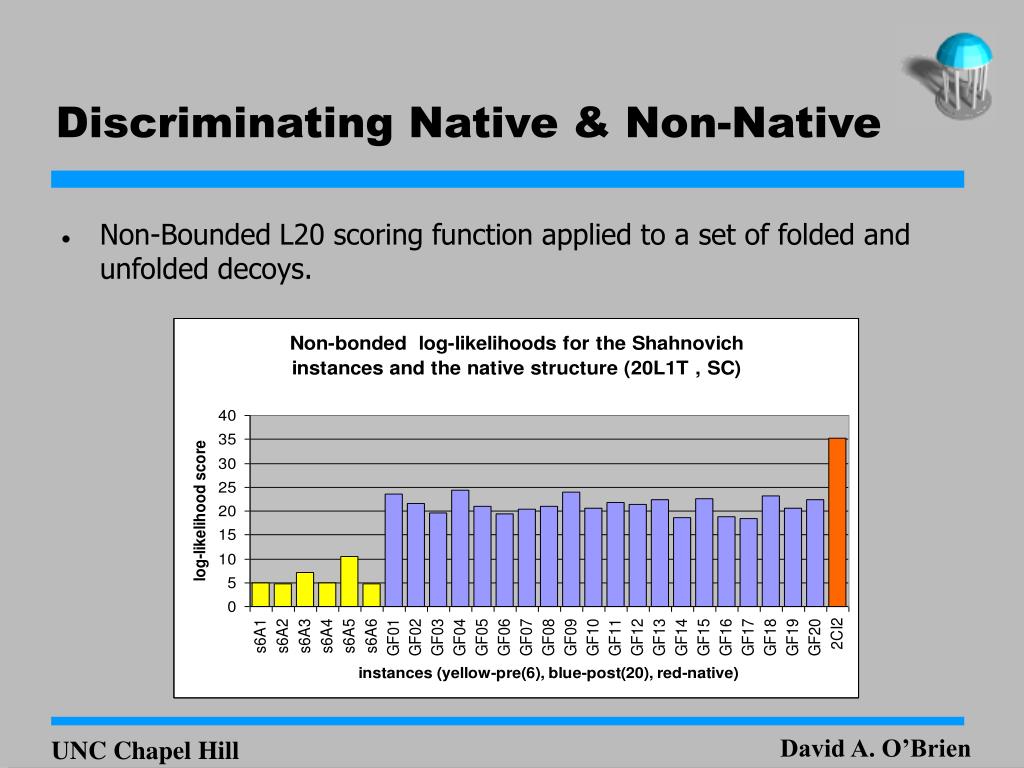 Discriminating Native & Non-Native

• Non-Bounded L20 scoring function applied to a set of folded and unfolded decoys.

Non-bonded log-likelihoods for the Shahnovich instances and the native structure (20L1T , SC)

log-likelihood score

40
35
30
25
20
15
10
5
0

s6A1 s6A2 s6A3 s6A4 s6A5 s6A6 GF01 GF02 GF03 GF04 GF05 GF06 GF07 GF08 GF09 GF10 GF11 GF12 GF13 GF14 GF15 GF16 GF17 GF18 GF19 GF20 2CI2

instances (yellow-pre(6), blue-post(20), red-native)

UNC Chapel Hill

David A. O'Brien